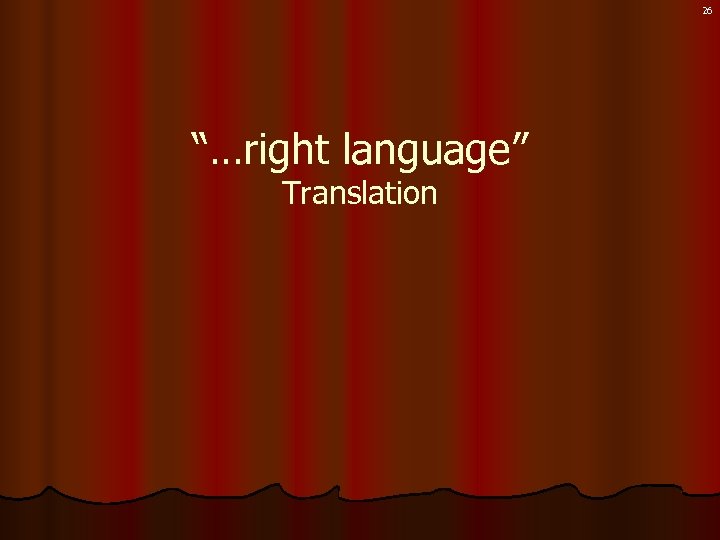 26

“…right language”
Translation